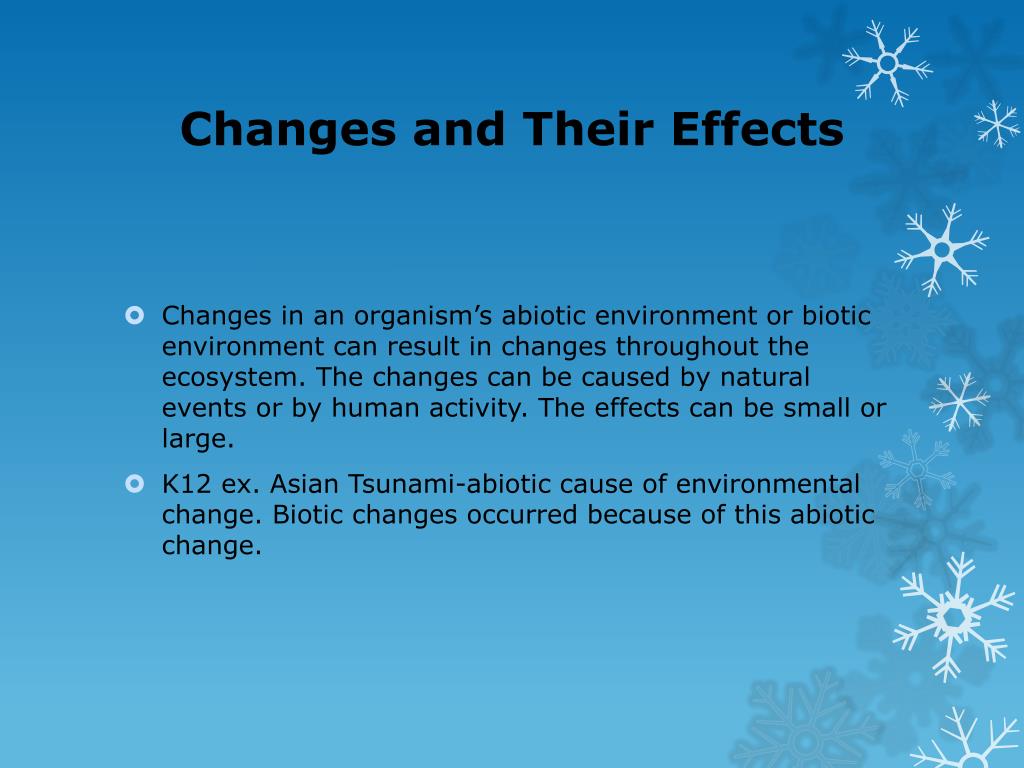 Changes and Their Effects

Changes in an organism’s abiotic environment or biotic environment can result in changes throughout the ecosystem. The changes can be caused by natural events or by human activity. The effects can be small or large.

K12 ex. Asian Tsunami-abiotic cause of environmental change. Biotic changes occurred because of this abiotic change.